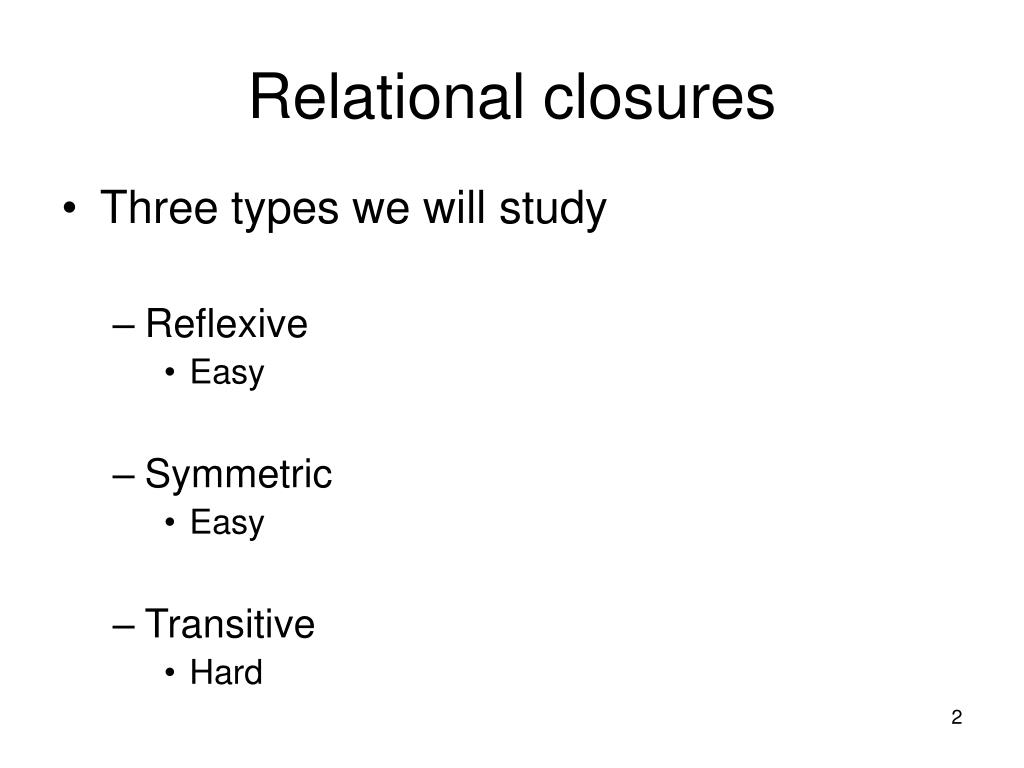 Relational closures

• Three types we will study

– Reflexive
• Easy

– Symmetric
• Easy

– Transitive
• Hard

2